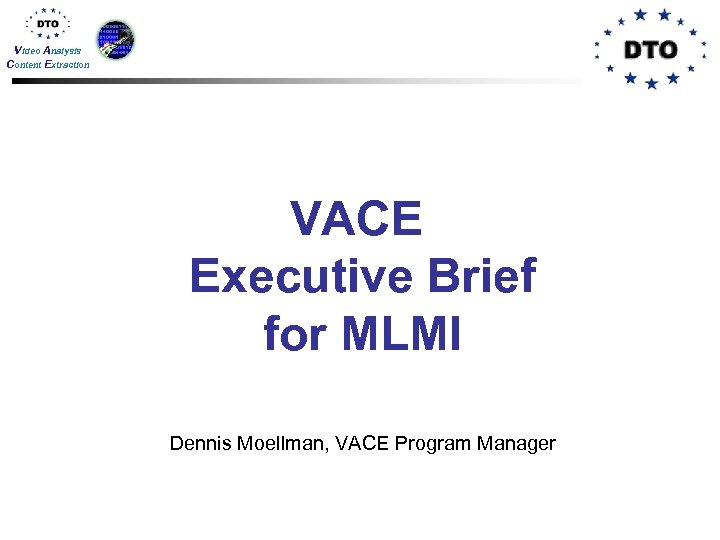 DTO
Video Analysis
Content Extraction

DTO

VACE
Executive Brief
for MLMI

Dennis Moellman, VACE Program Manager